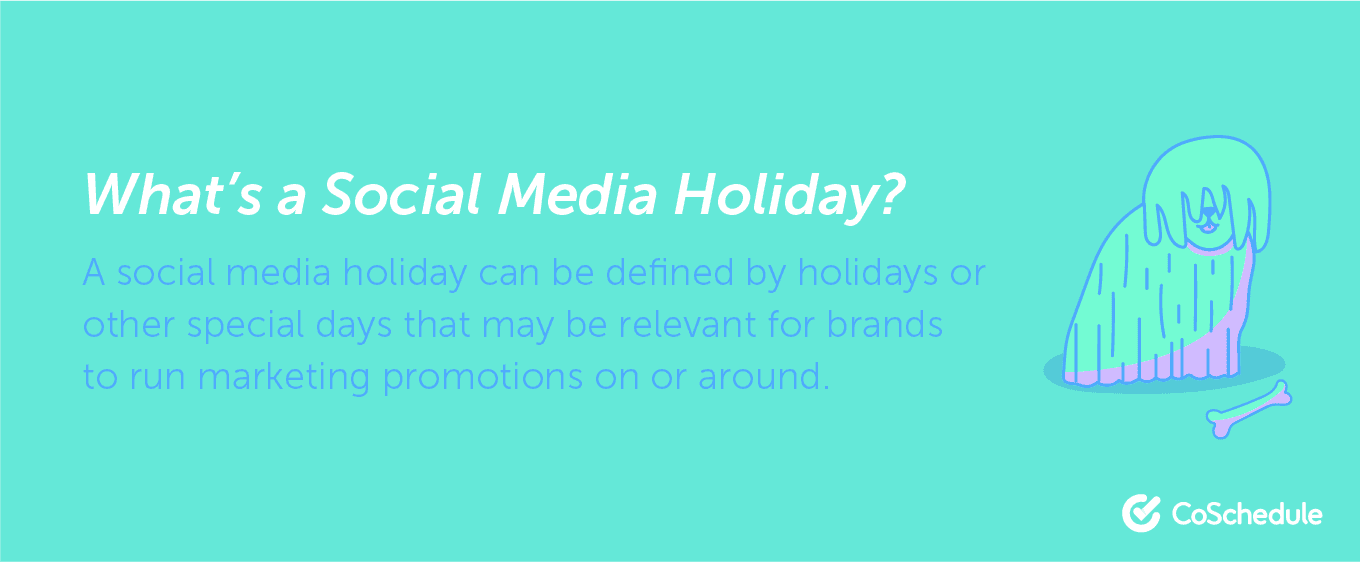 What's a Social Media Holiday?

A social media holiday can be defined by holidays or other special days that may be relevant for brands to run marketing promotions on or around.

CoSchedule